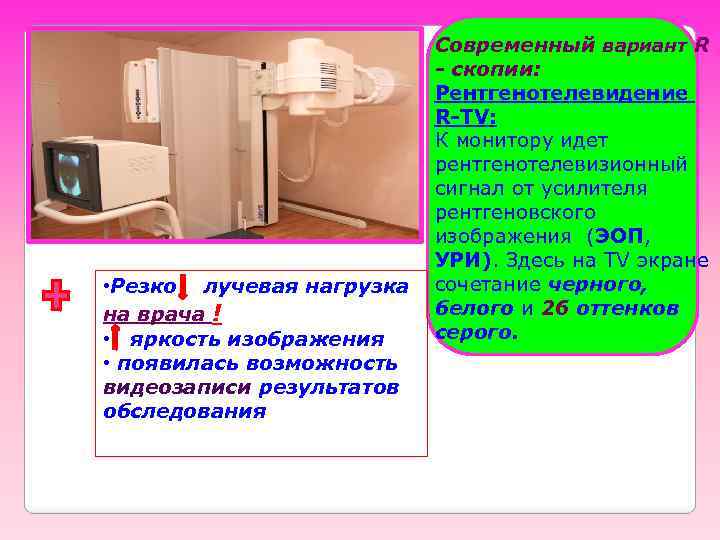 Современный вариант R - скопии:
Рентгенотелевидение R-TV:
К монитору идет рентгенотелевизионный сигнал от усилителя рентгеновского изображения (ЭОП, УРИ). Здесь на TV экране сочетание черного, белого и 26 оттенков серого.

•Резко лучевая нагрузка на врача !
• яркость изображения
• появилась возможность видеозаписи результатов обследования